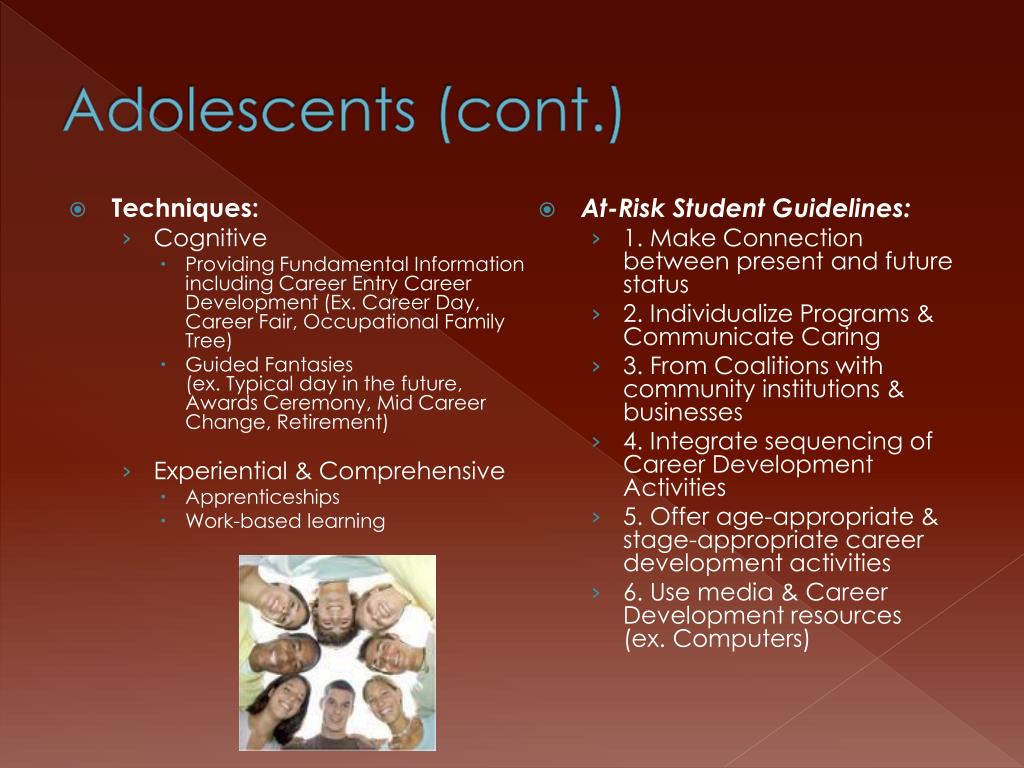 Adolescents (cont.)

Techniques:
Cognitive
Providing Fundamental Information including Career Entry Career Development (Ex. Career Day, Career Fair, Occupational Family Tree)
Guided Fantasies
(ex. Typical day in the future, Awards Ceremony, Mid Career Change, Retirement)

Experiential & Comprehensive
Apprenticeships
Work-based learning

At-Risk Student Guidelines:
1. Make Connection between present and future status
2. Individualize Programs & Communicate Caring
3. From Coalitions with community institutions & businesses
4. Integrate sequencing of Career Development Activities
5. Offer age-appropriate & stage-appropriate career development activities
6. Use media & Career Development resources (ex. Computers)